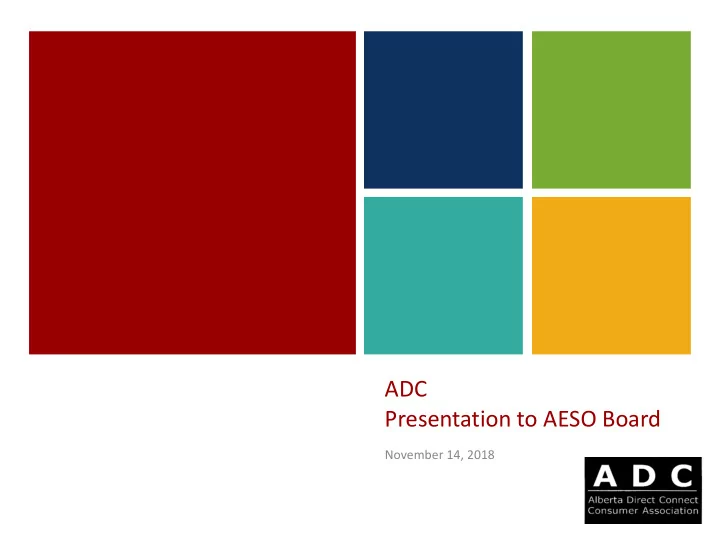 ADC
Presentation to AESO Board

November 14, 2018

ADC
Alberta Direct Connect Consumer Association